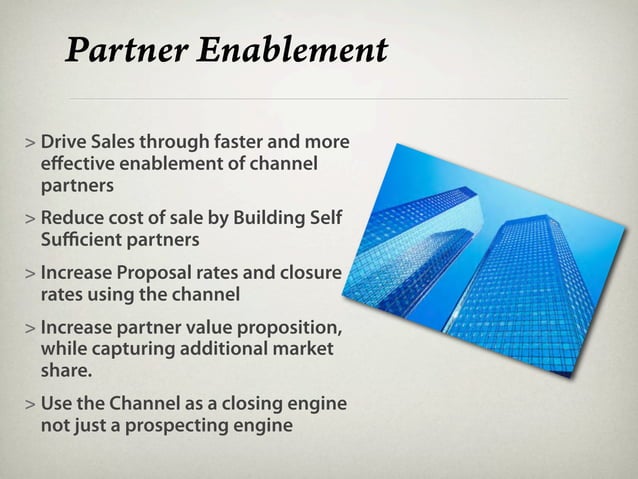 Partner Enablement

> Drive Sales through faster and more effective enablement of channel partners

> Reduce cost of sale by Building Self Sufficient partners

> Increase Proposal rates and closure rates using the channel

> Increase partner value proposition, while capturing additional market share.

> Use the Channel as a closing engine not just a prospecting engine